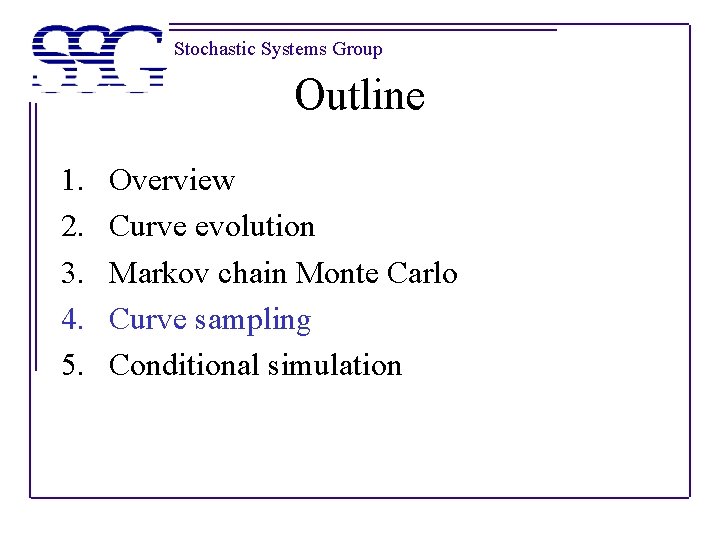 SSG

Stochastic Systems Group

Outline

1. Overview
2. Curve evolution
3. Markov chain Monte Carlo
4. Curve sampling
5. Conditional simulation